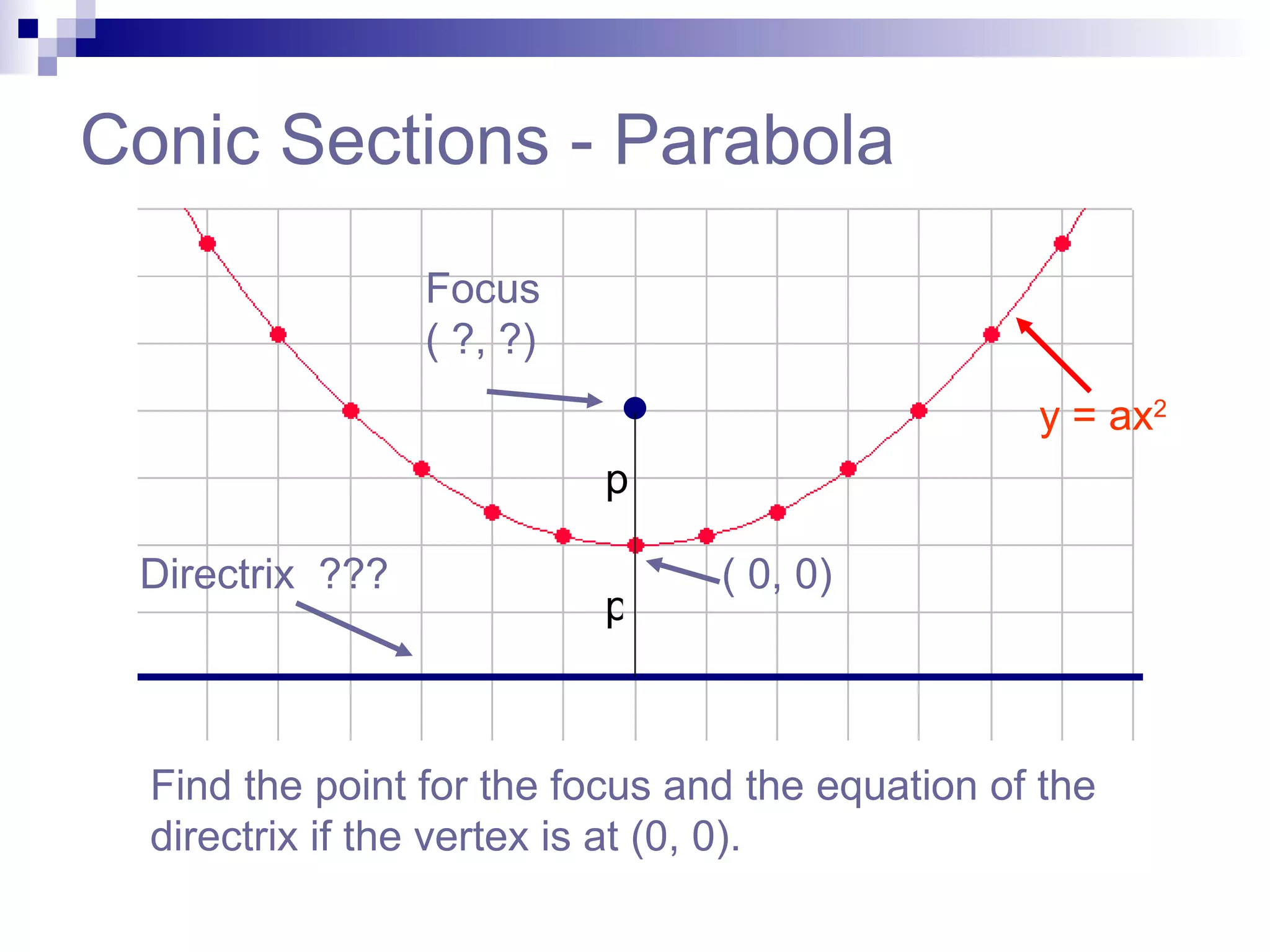 Conic Sections - Parabola

Focus
( ?, ?)

$y = ax^2$

p

Directrix ???

( 0, 0)

p

Find the point for the focus and the equation of the directrix if the vertex is at (0, 0).